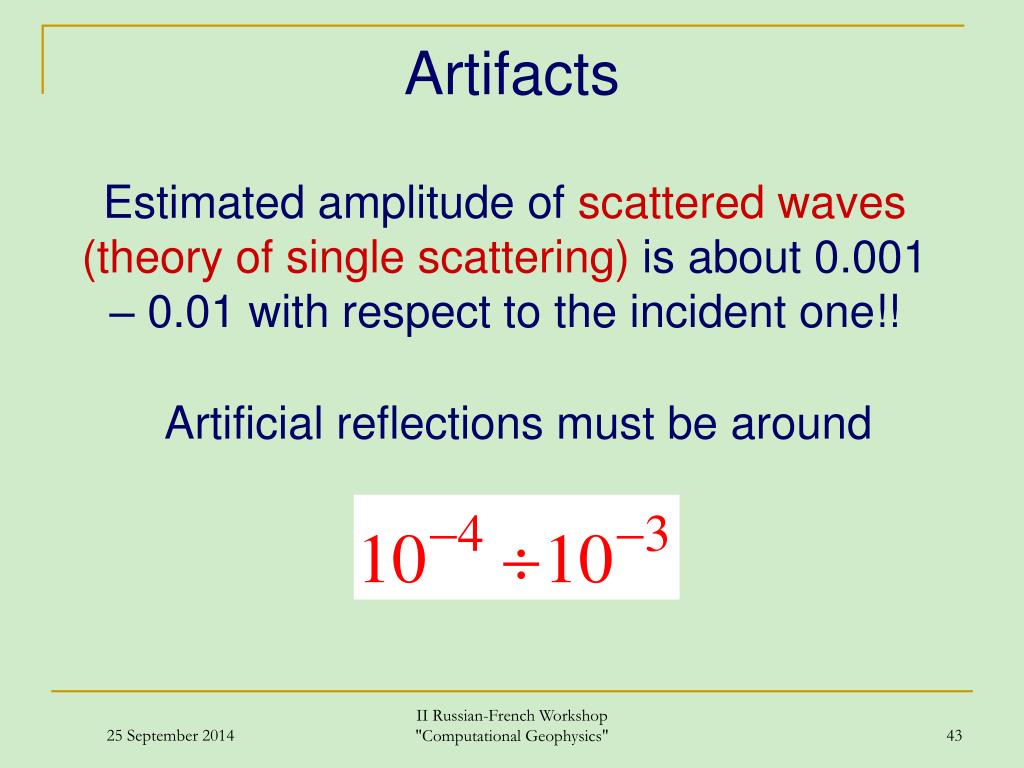 Artifacts

Estimated amplitude of scattered waves (theory of single scattering) is about 0.001 – 0.01 with respect to the incident one!!

Artificial reflections must be around

$10^{-4} \div 10^{-3}$

25 September 2014

II Russian-French Workshop "Computational Geophysics"

43